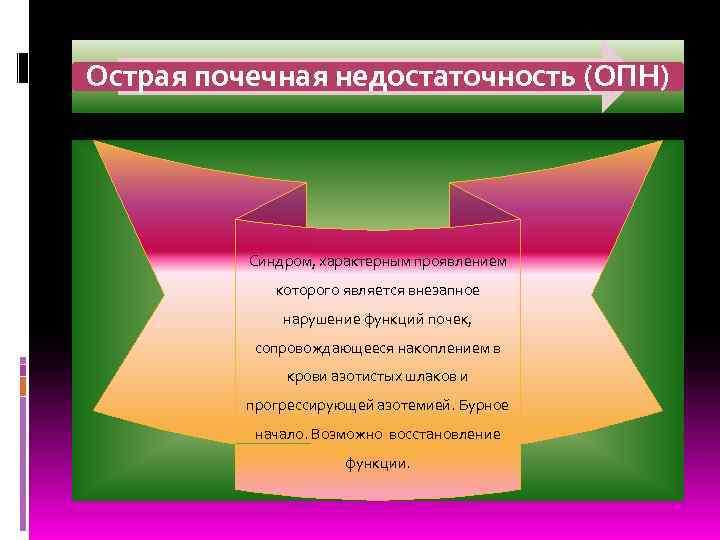 Острая почечная недостаточность (ОПН)

Синдром, характерным проявлением которого является внезапное нарушение функций почек, сопровождающееся накоплением в крови азотистых шлаков и прогрессирующей азотемией. Бурное начало. Возможно восстановление функции.